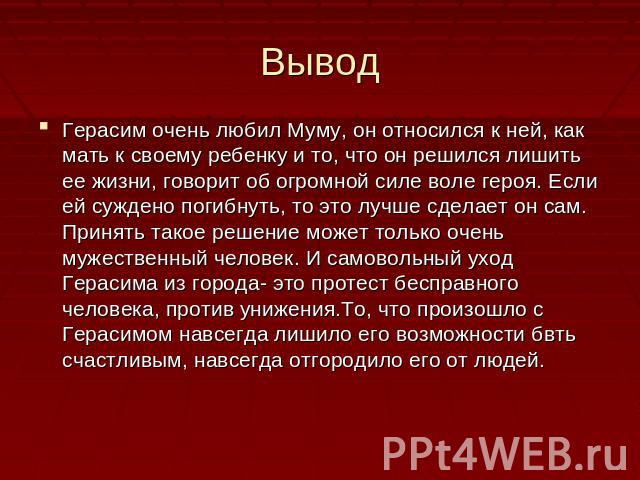 Вывод

Герасим очень любил Муму, он относился к ней, как мать к своему ребенку и то, что он решился лишить ее жизни, говорит об огромной силе воле героя. Если ей суждено погибнуть, то это лучше сделает он сам. Принять такое решение может только очень мужественный человек. И самовольный уход Герасима из города- это протест бесправного человека, против унижения.То, что произошло с Герасимом навсегда лишило его возможности бвть счастливым, навсегда отгородило его от людей.

PPt4WEB.ru